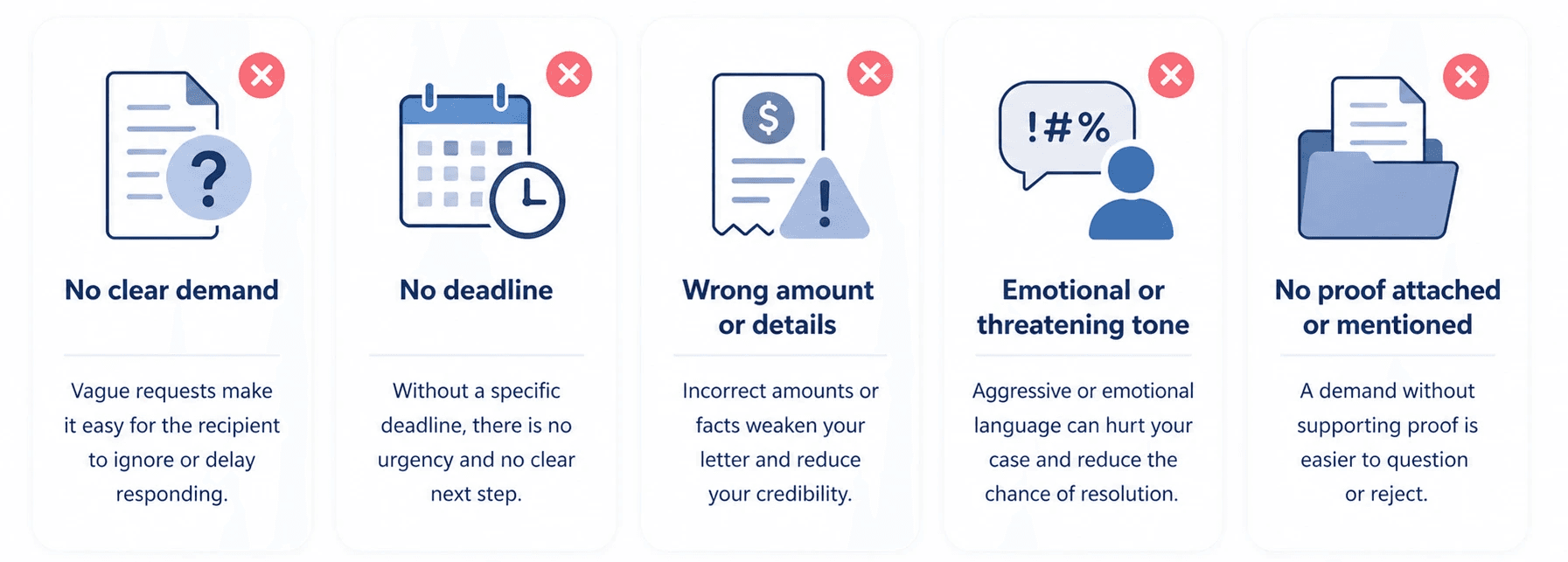 ?

No clear demand

Vague requests make it easy for the recipient to ignore or delay responding.

No deadline

Without a specific deadline, there is no urgency and no clear next step.

$

!

Wrong amount or details

Incorrect amounts or facts weaken your letter and reduce your credibility.

!#%

Emotional or threatening tone

Aggressive or emotional language can hurt your case and reduce the chance of resolution.

No proof attached or mentioned

A demand without supporting proof is easier to question or reject.